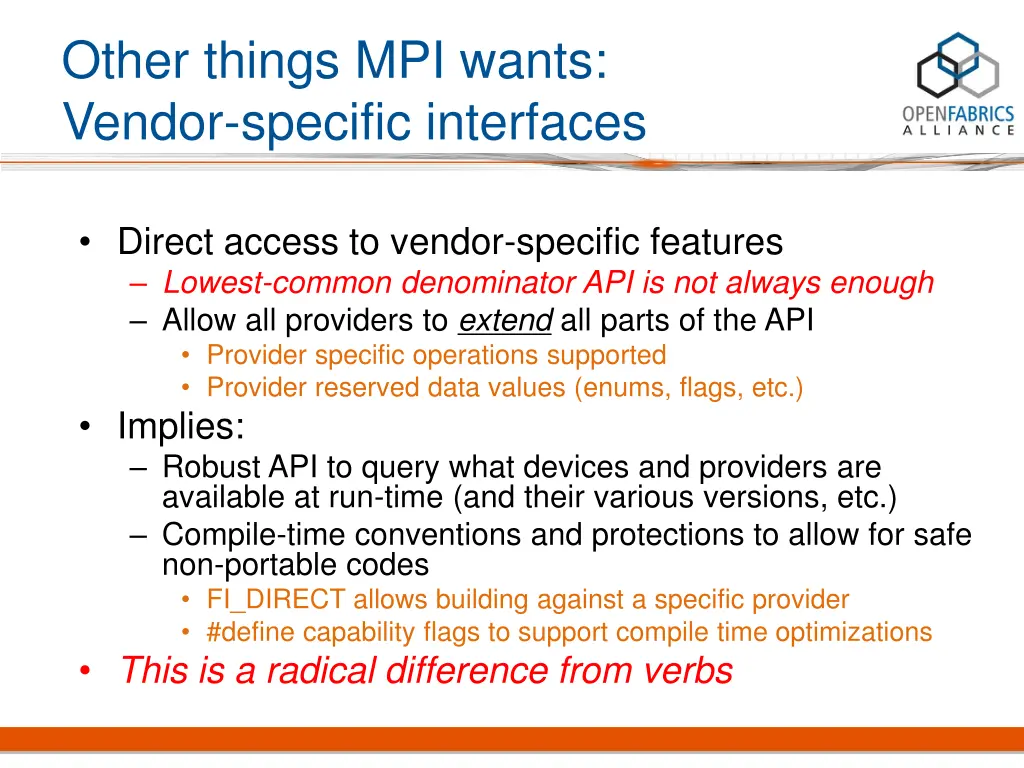 Other things MPI wants: Vendor-specific interfaces

OPENFABRICS ALLIANCE

• Direct access to vendor-specific features
– Lowest-common denominator API is not always enough
– Allow all providers to extend all parts of the API
• Provider specific operations supported
• Provider reserved data values (enums, flags, etc.)
• Implies:
– Robust API to query what devices and providers are available at run-time (and their various versions, etc.)
– Compile-time conventions and protections to allow for safe non-portable codes
• FI_DIRECT allows building against a specific provider
• #define capability flags to support compile time optimizations
• This is a radical difference from verbs